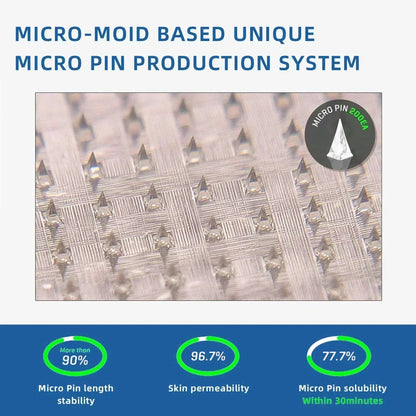 MICRO-MOID BASED UNIQUE MICRO PIN PRODUCTION SYSTEM

MICRO PIN 200EA

More than 90%

Micro Pin length stability

96.7%

Skin permeability

77.7%

Micro Pin solubility Within 30minutes